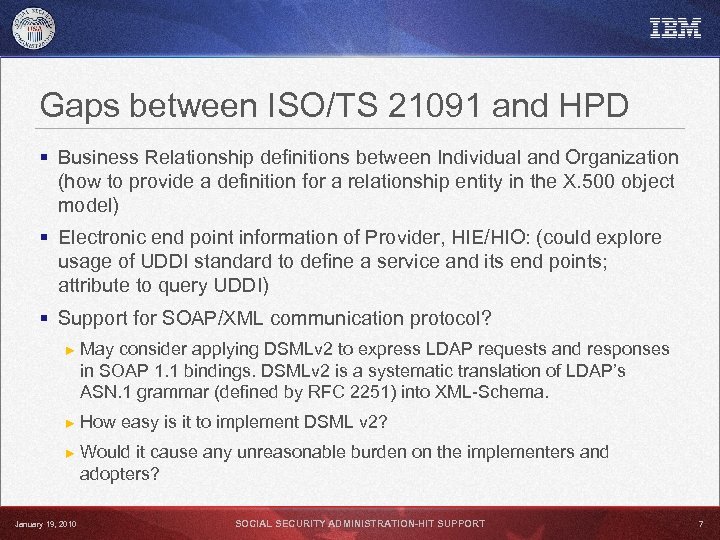 IBM

Gaps between ISO/TS 21091 and HPD

▪ Business Relationship definitions between Individual and Organization (how to provide a definition for a relationship entity in the X.500 object model)

▪ Electronic end point information of Provider, HIE/HIO: (could explore usage of UDDI standard to define a service and its end points; attribute to query UDDI)

▪ Support for SOAP/XML communication protocol?

► May consider applying DSMLv2 to express LDAP requests and responses in SOAP 1.1 bindings. DSMLv2 is a systematic translation of LDAP's ASN.1 grammar (defined by RFC 2251) into XML-Schema.

► How easy is it to implement DSML v2?

► Would it cause any unreasonable burden on the implementers and adopters?

January 19, 2010 SOCIAL SECURITY ADMINISTRATION-HIT SUPPORT 7